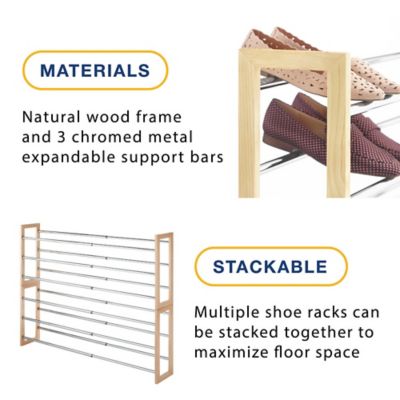 MATERIALS

Natural wood frame and 3 chromed metal expandable support bars

STACKABLE

Multiple shoe racks can be stacked together to maximize floor space